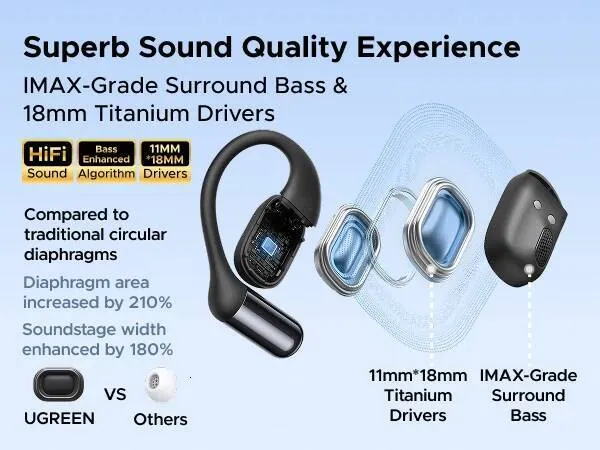 Superb Sound Quality Experience

IMAX-Grade Surround Bass & 18mm Titanium Drivers

HiFi Sound

Bass Enhanced Algorithm

11MM *18MM Drivers

Compared to traditional circular diaphragms

Diaphragm area increased by 210%

Soundstage width enhanced by 180%

UGREEN

VS

Others

11mm*18mm Titanium Drivers

IMAX-Grade Surround Bass